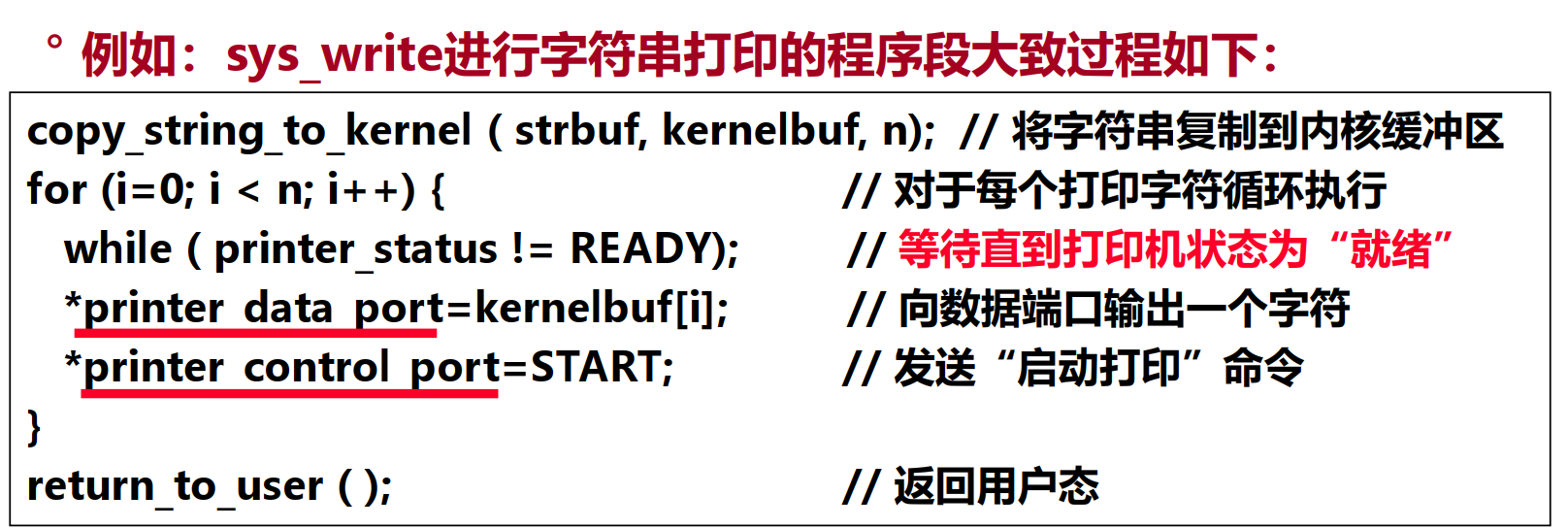 ° 例如：sys_write进行字符串打印的程序段大致过程如下：

copy_string_to_kernel ( strbuf, kernelbuf, n); // 将字符串复制到内核缓冲区
for (i=0; i < n; i++) { // 对于每个打印字符循环执行
while ( printer_status != READY); // 等待直到打印机状态为“就绪”
*printer_data_port=kernelbuf[i]; // 向数据端口输出一个字符
*printer_control_port=START; // 发送“启动打印”命令
}
return_to_user ( ); // 返回用户态